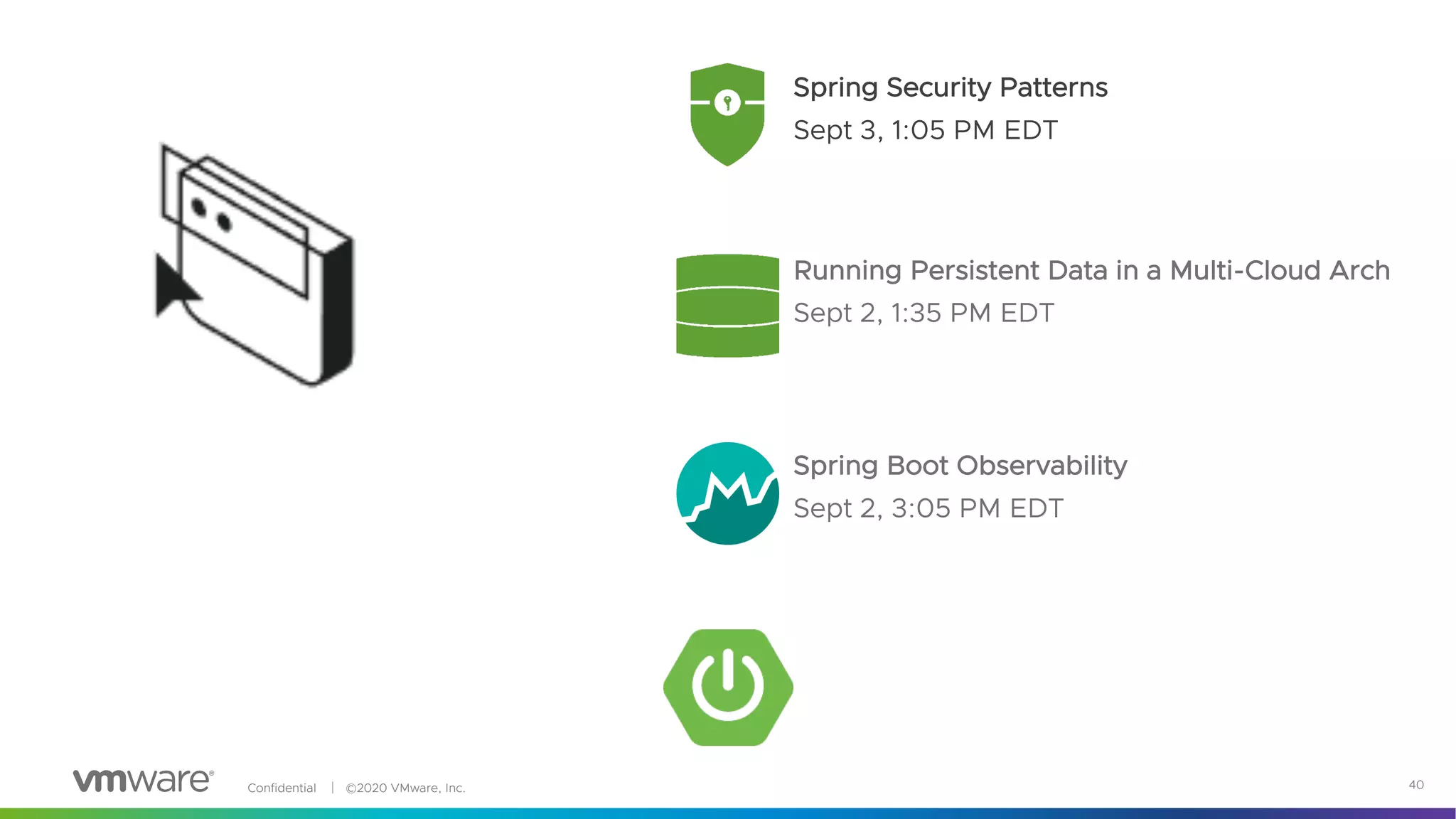 Spring Security Patterns
Sept 3, 1:05 PM EDT

Running Persistent Data in a Multi-Cloud Arch
Sept 2, 1:35 PM EDT

Spring Boot Observability
Sept 2, 3:05 PM EDT

vmware® Confidential | ©2020 VMware, Inc.

40